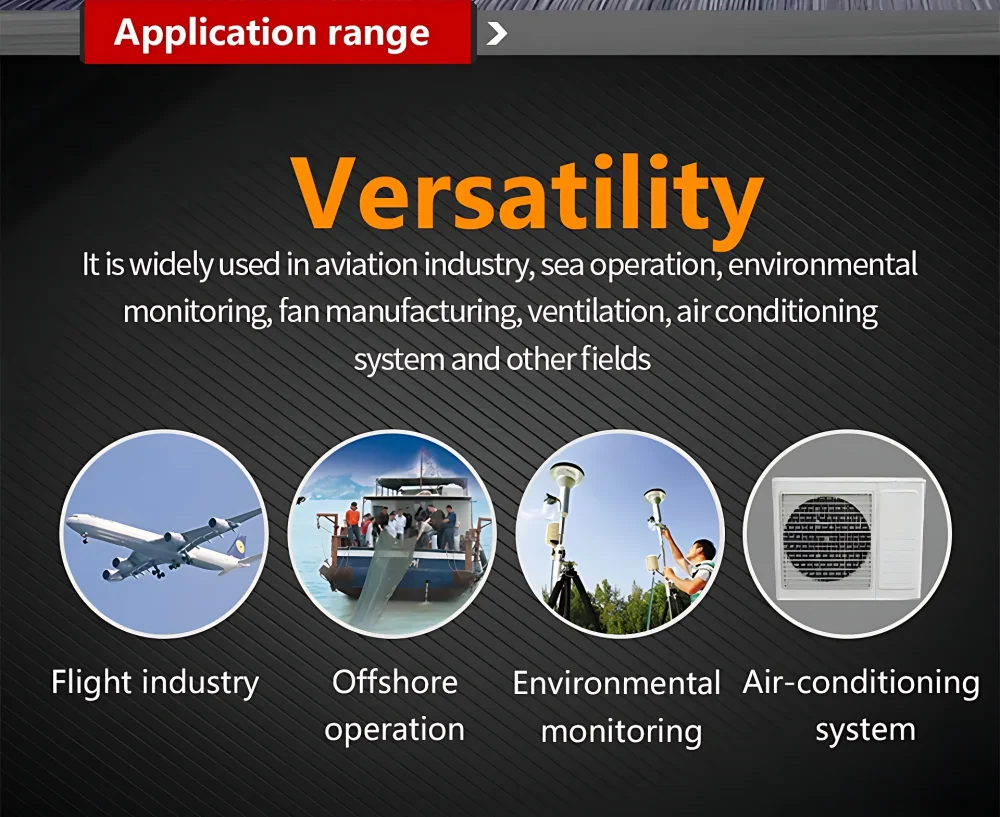 Application range

Versatility

It is widely used in aviation industry, sea operation, environmental monitoring, fan manufacturing, ventilation, air conditioning system and other fields

Flight industry

Offshore operation

Environmental monitoring

Air-conditioning system